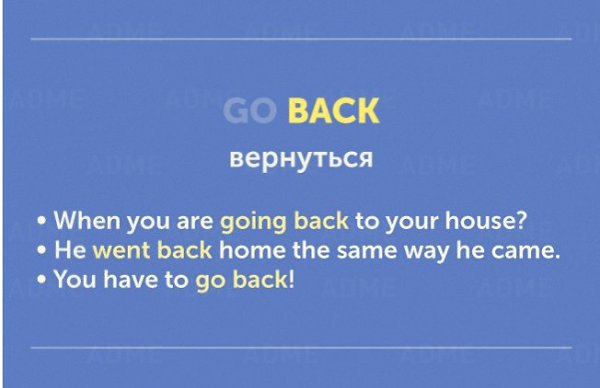 GO BACK

вернуться

• When you are going back to your house?
• He went back home the same way he came.
• You have to go back!